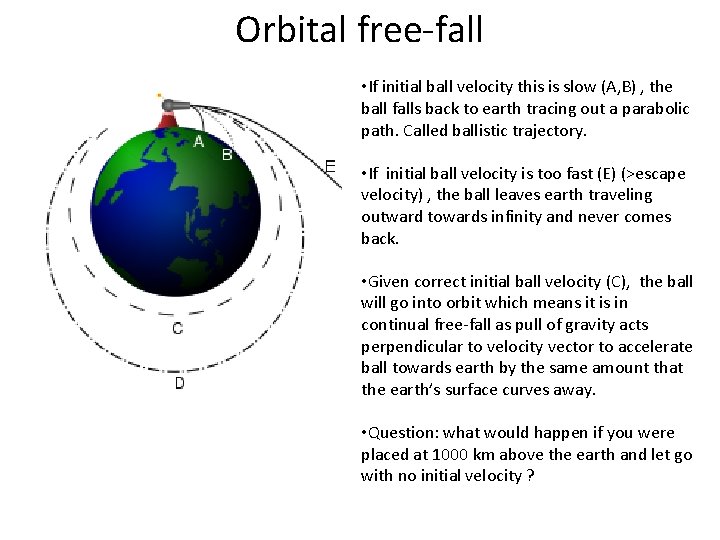 Orbital free-fall

A
B
E
C
D

•If initial ball velocity this is slow (A,B) , the ball falls back to earth tracing out a parabolic path. Called ballistic trajectory.

•If initial ball velocity is too fast (E) (>escape velocity) , the ball leaves earth traveling outward towards infinity and never comes back.

•Given correct initial ball velocity (C), the ball will go into orbit which means it is in continual free-fall as pull of gravity acts perpendicular to velocity vector to accelerate ball towards earth by the same amount that the earth's surface curves away.

•Question: what would happen if you were placed at 1000 km above the earth and let go with no initial velocity ?